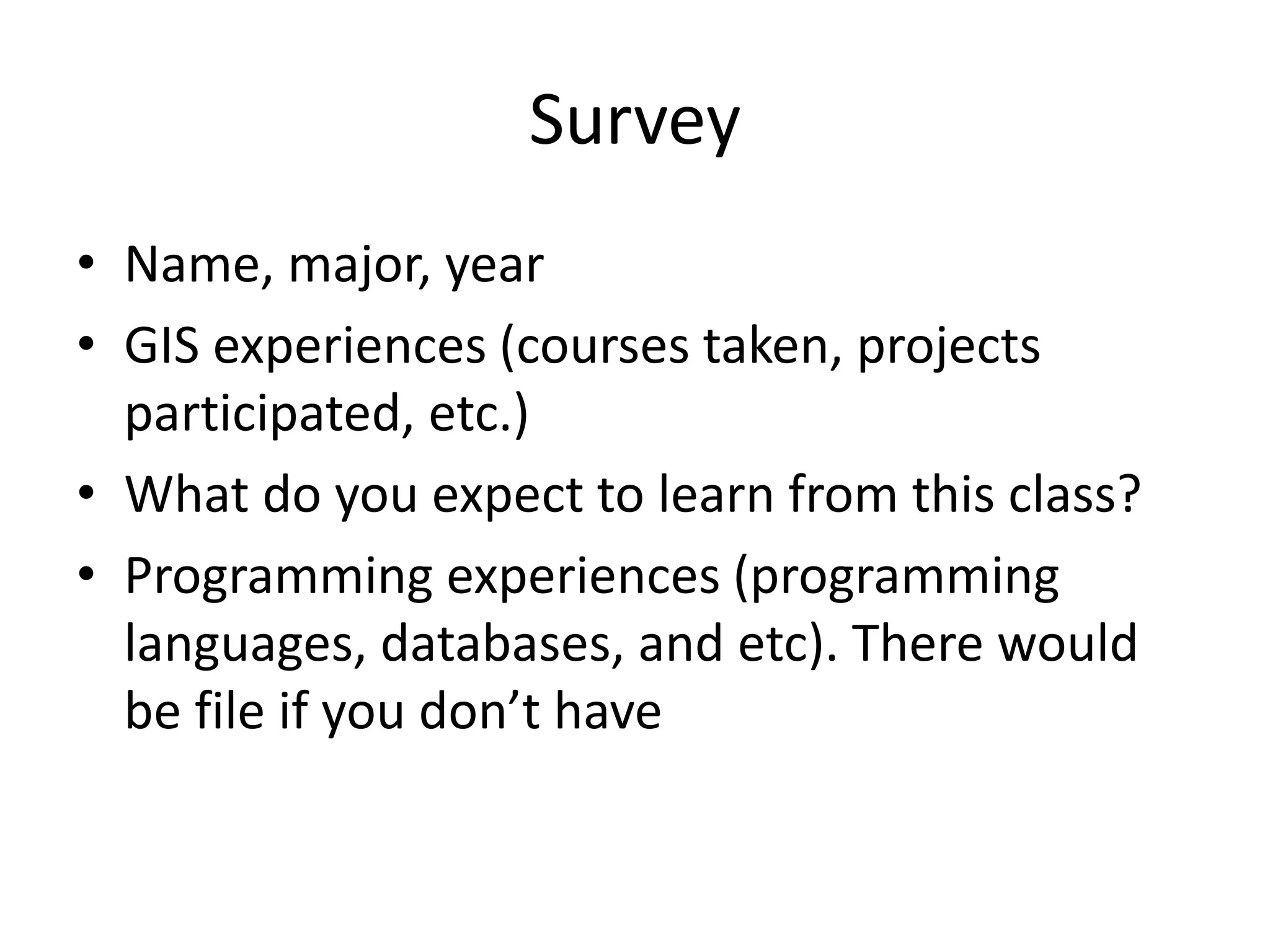 Survey

• Name, major, year
• GIS experiences (courses taken, projects participated, etc.)
• What do you expect to learn from this class?
• Programming experiences (programming languages, databases, and etc). There would be file if you don’t have